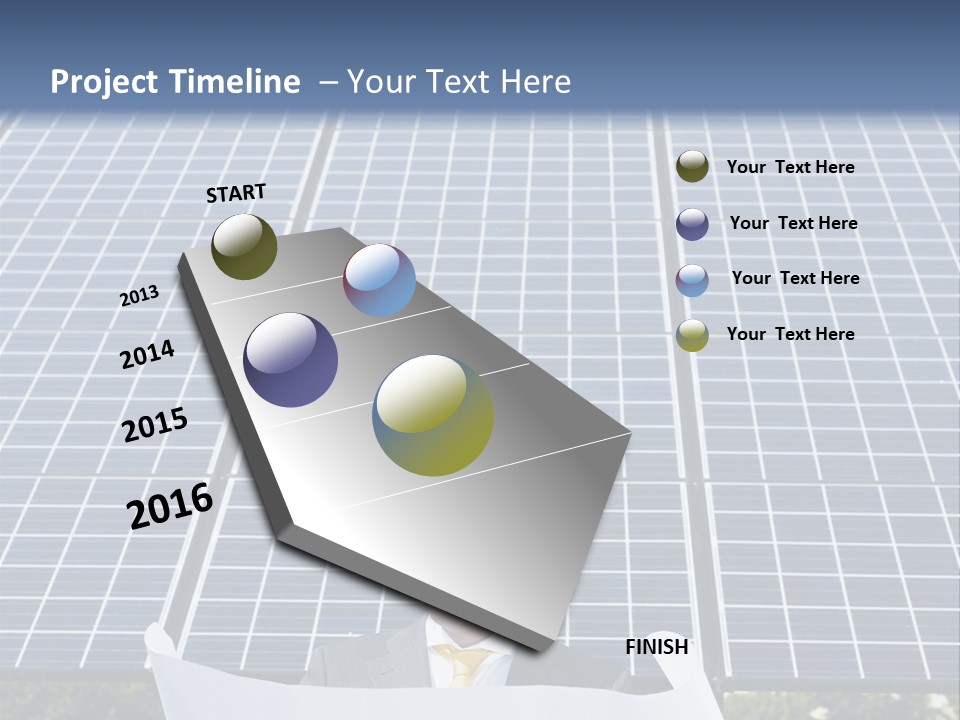 Project Timeline – Your Text Here

START

2013

2014

2015

2016

FINISH

Your Text Here

Your Text Here

Your Text Here

Your Text Here